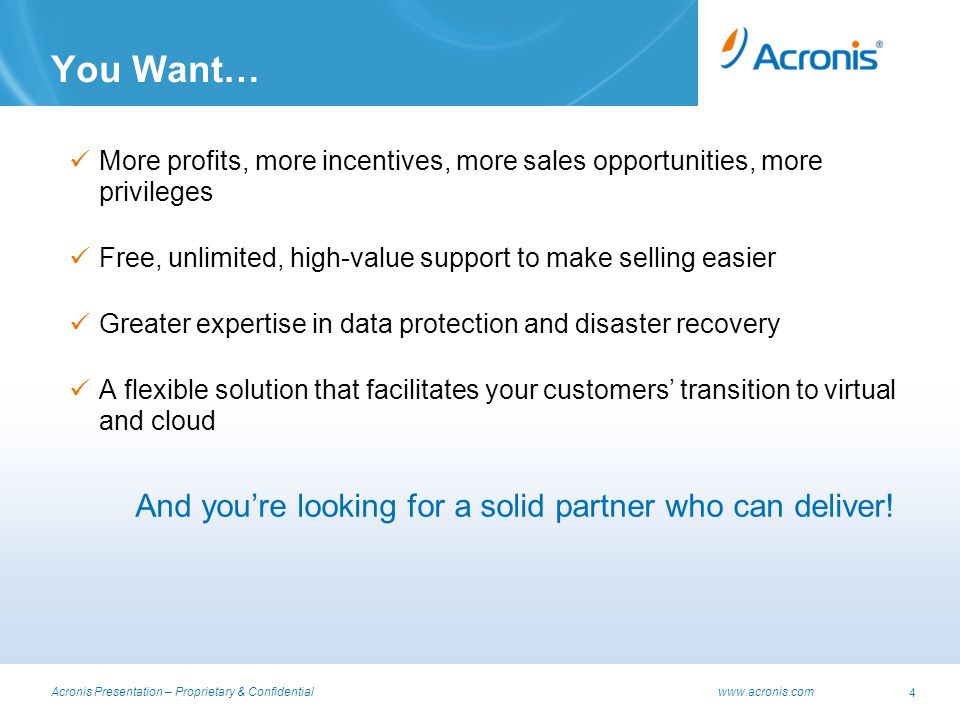 You Want…

Acronis®

✓ More profits, more incentives, more sales opportunities, more privileges

✓ Free, unlimited, high-value support to make selling easier

✓ Greater expertise in data protection and disaster recovery

✓ A flexible solution that facilitates your customers' transition to virtual and cloud

And you're looking for a solid partner who can deliver!

Acronis Presentation – Proprietary & Confidential

www.acronis.com

4